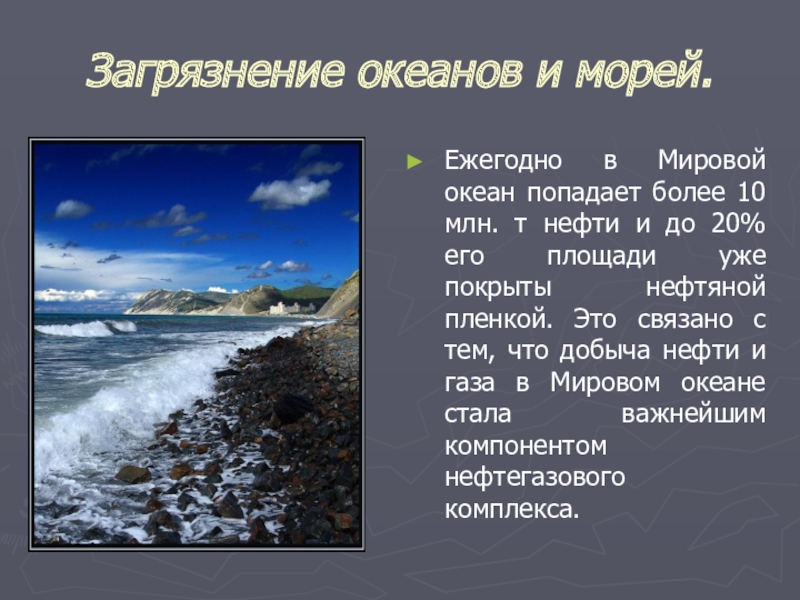 Загрязнение океанов и морей.

► Ежегодно в Мировой океан попадает более 10 млн. т нефти и до 20% его площади уже покрыты нефтяной пленкой. Это связано с тем, что добыча нефти и газа в Мировом океане стала важнейшим компонентом нефтегазового комплекса.